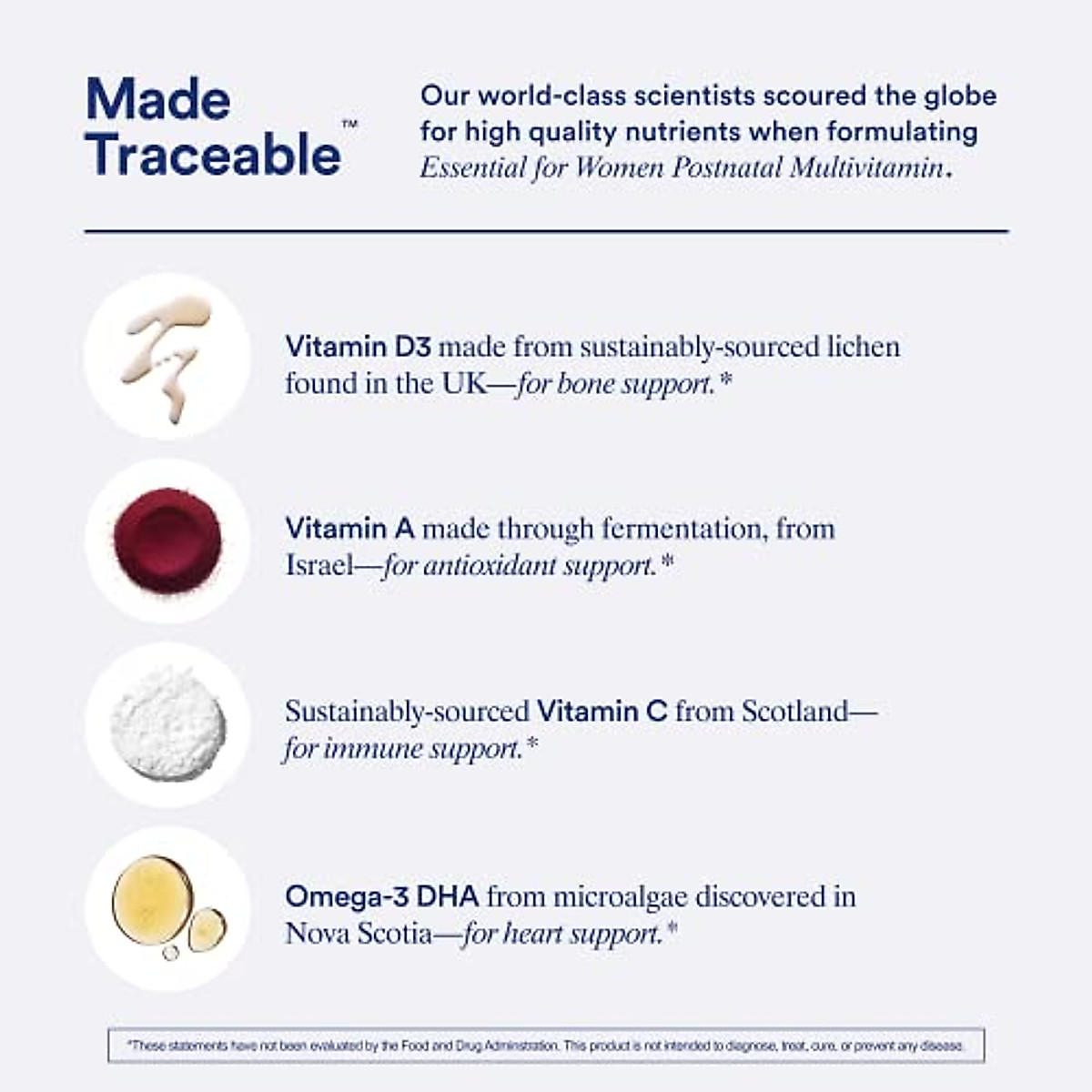 Made Traceable™

Our world-class scientists scoured the globe for high quality nutrients when formulating Essential for Women Postnatal Multivitamin.

Vitamin D3 made from sustainably-sourced lichen found in the UK—for bone support.*

Vitamin A made through fermentation, from Israel—for antioxidant support.*

Sustainably-sourced Vitamin C from Scotland—for immune support.*

Omega-3 DHA from microalgae discovered in Nova Scotia—for heart support.*

*These statements have not been evaluated by the Food and Drug Administration. This product is not intended to diagnose, treat, cure, or prevent any disease.